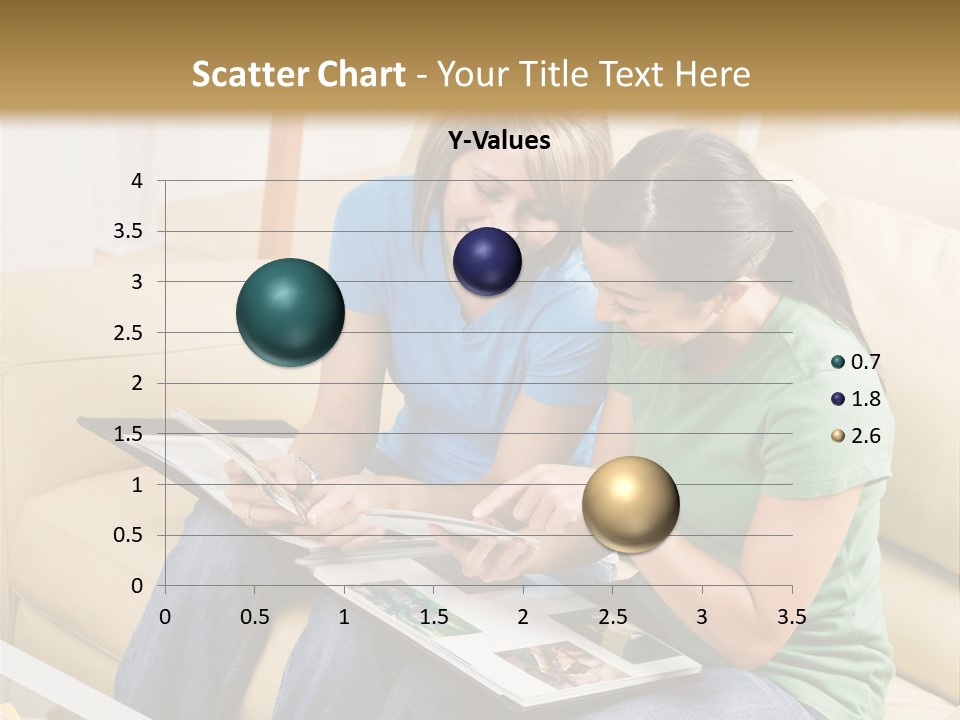 Scatter Chart - Your Title Text Here

Y-Values

4
3.5
3
2.5
2
1.5
1
0.5
0

0 0.5 1 1.5 2 2.5 3 3.5

0.7
1.8
2.6